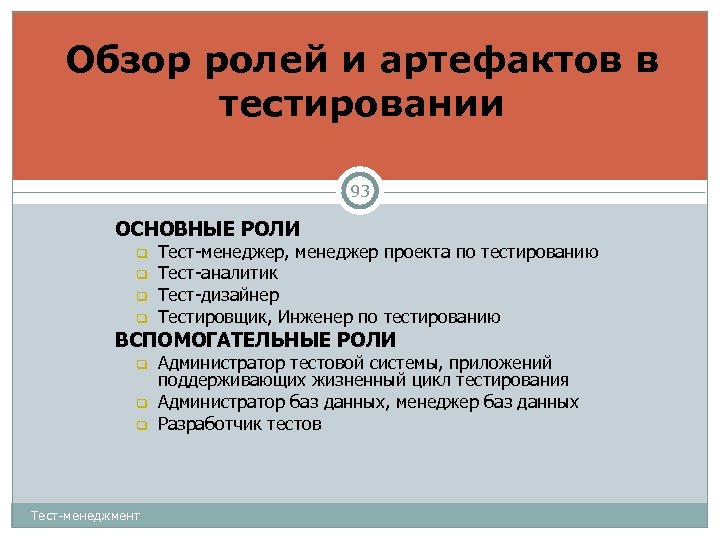 Обзор ролей и артефактов в тестировании

93

ОСНОВНЫЕ РОЛИ
Тест-менеджер, менеджер проекта по тестированию
Тест-аналитик
Тест-дизайнер
Тестировщик, Инженер по тестированию
ВСПОМОГАТЕЛЬНЫЕ РОЛИ
Администратор тестовой системы, приложений поддерживающих жизненный цикл тестирования
Администратор баз данных, менеджер баз данных
Разработчик тестов

Тест-менеджмент